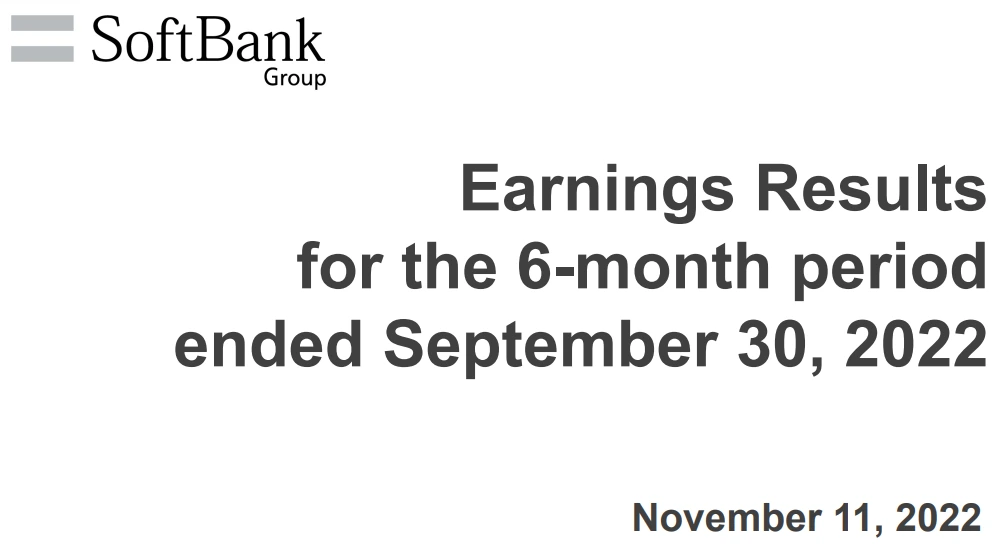 SoftBank
Group

Earnings Results
for the 6-month period
ended September 30, 2022

November 11, 2022